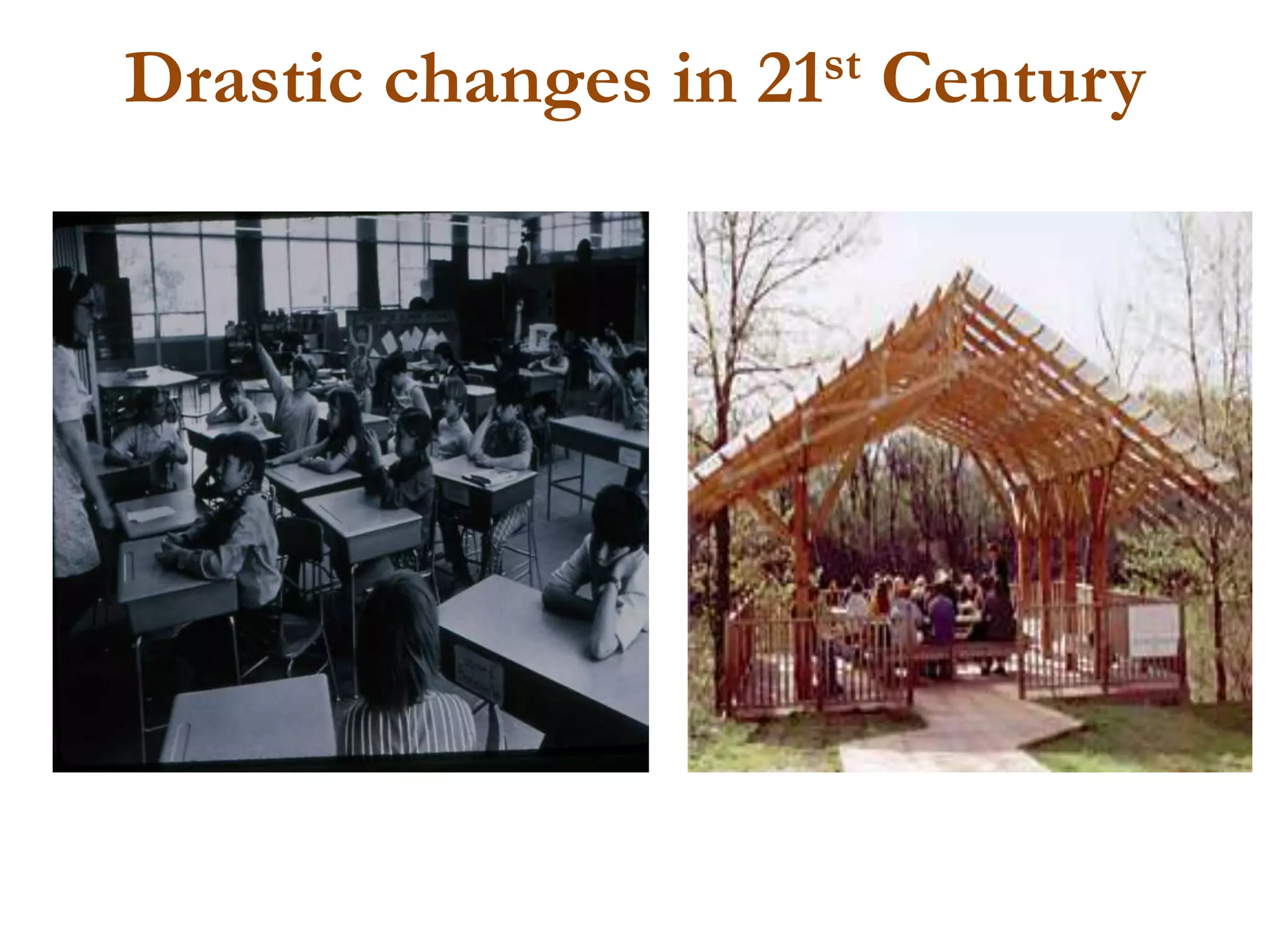 Drastic changes in 21$^{st}$ Century